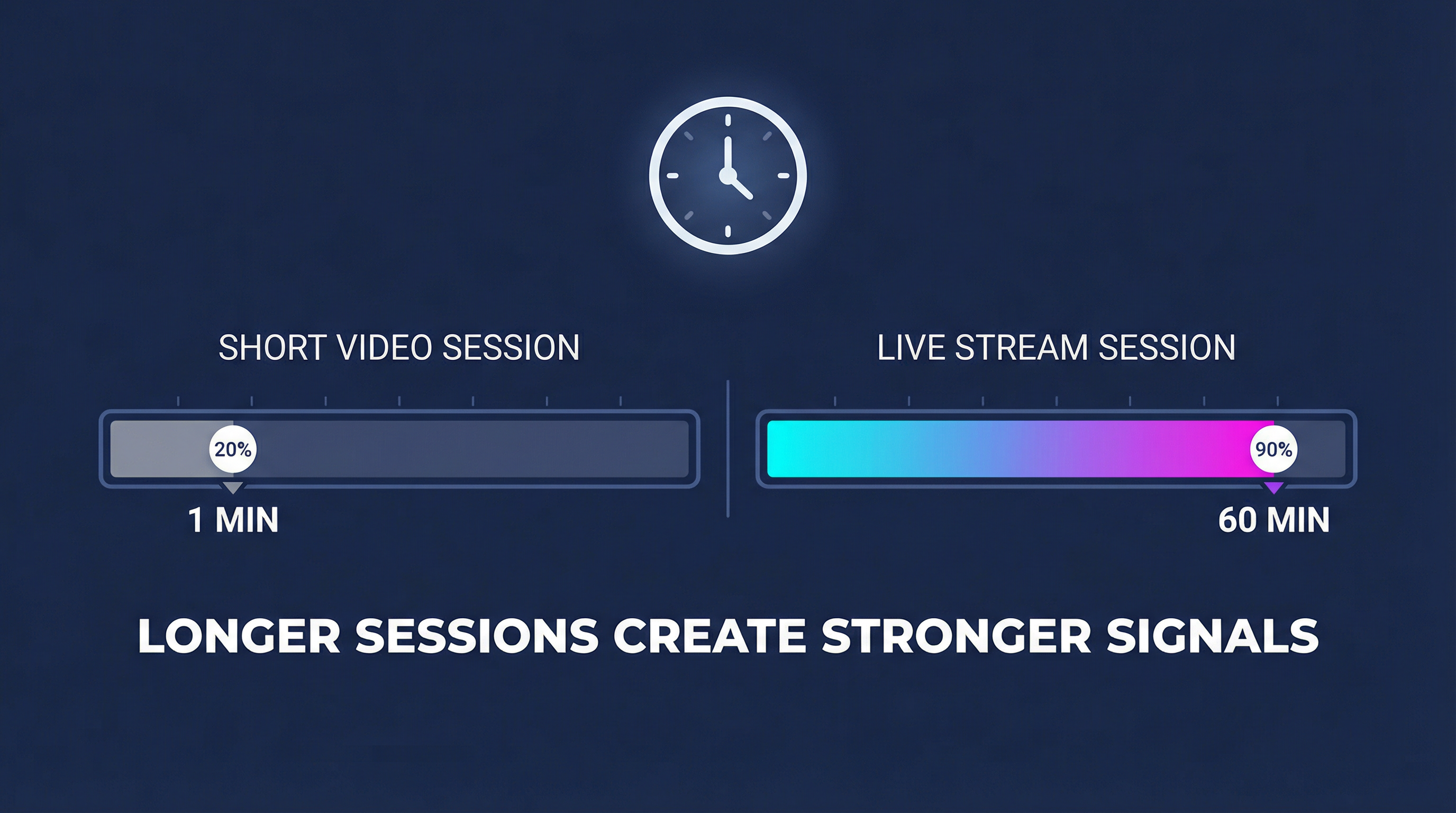 SHORT VIDEO SESSION

20%

1 MIN

LIVE STREAM SESSION

90%

60 MIN

LONGER SESSIONS CREATE STRONGER SIGNALS